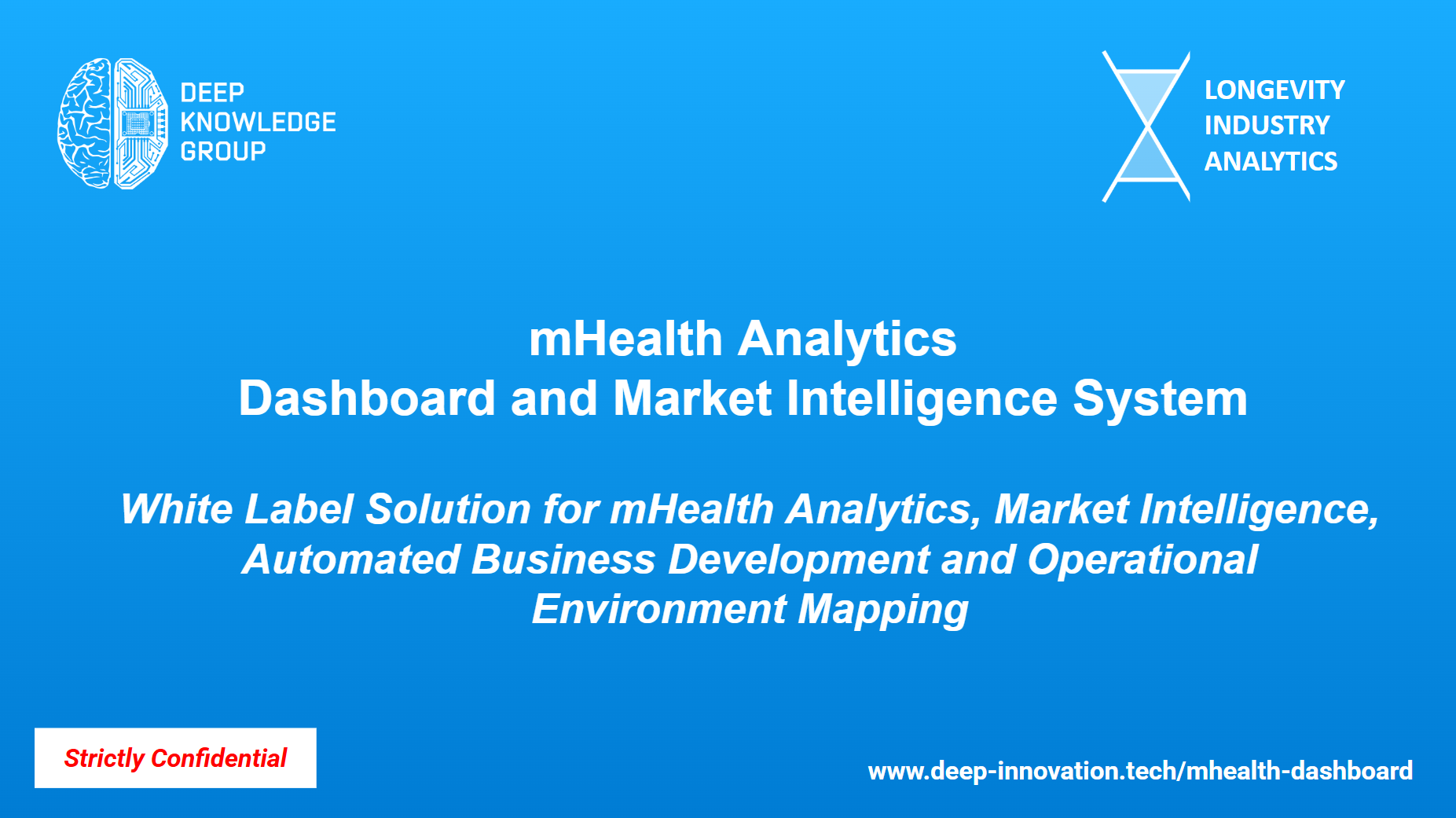 DEEP KNOWLEDGE GROUP

LONGEVITY INDUSTRY ANALYTICS

mHealth Analytics
Dashboard and Market Intelligence System

White Label Solution for mHealth Analytics, Market Intelligence, Automated Business Development and Operational Environment Mapping

Strictly Confidential

www.deep-innovation.tech/mhealth-dashboard